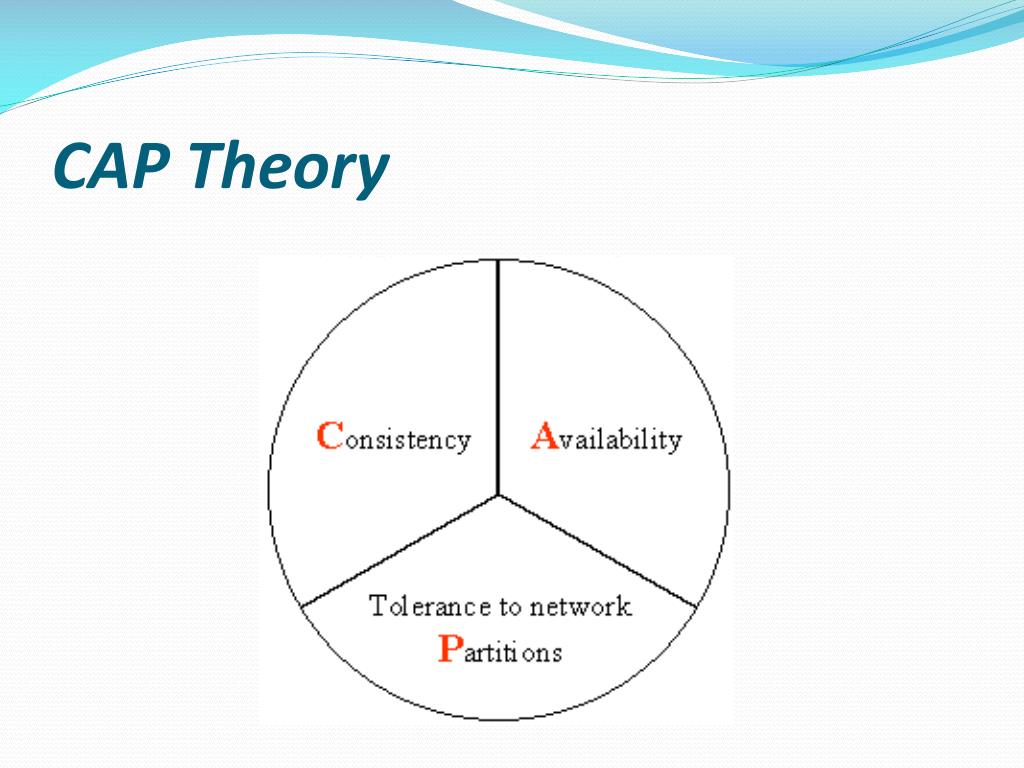 CAP Theory

Consistency

Availability

Tolerance to network Partitions